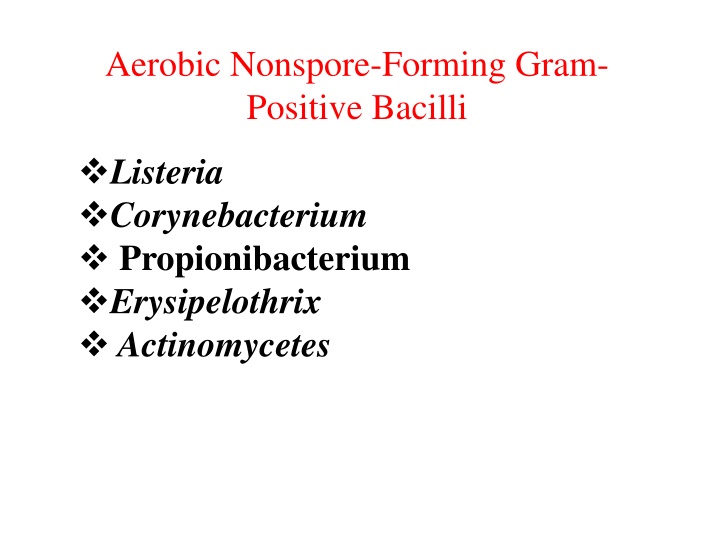 Aerobic Nonspore-Forming Gram-Positive Bacilli

❖Listeria
❖Corynebacterium
❖ Propionibacterium
❖Erysipelothrix
❖ Actinomycetes